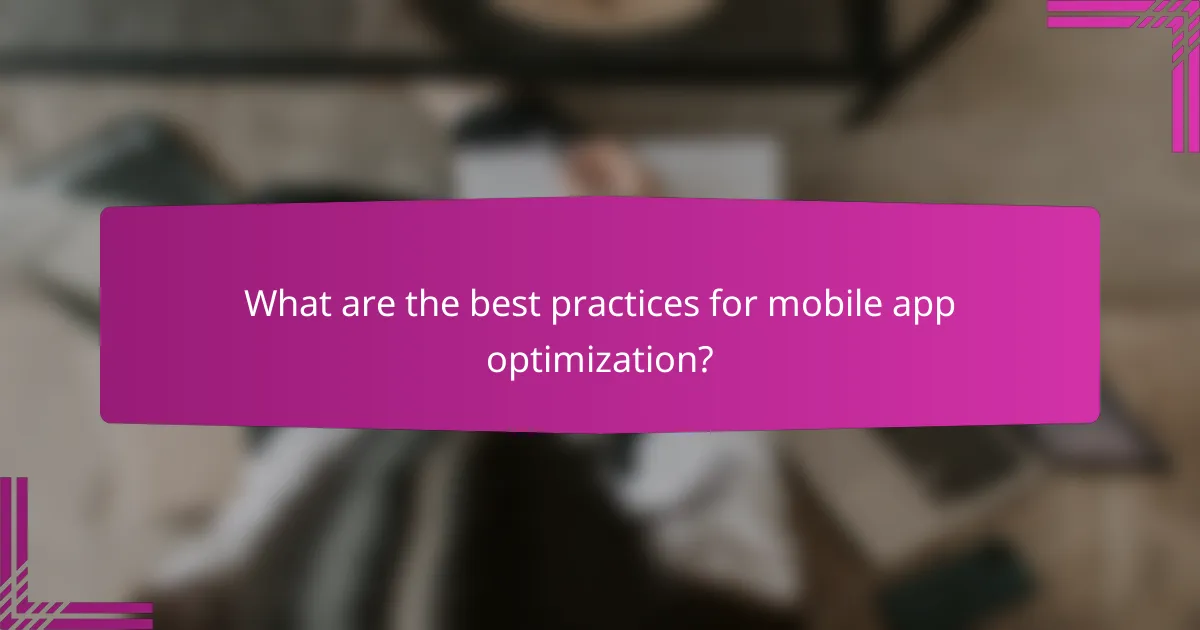 What are the best practices for mobile app optimization?